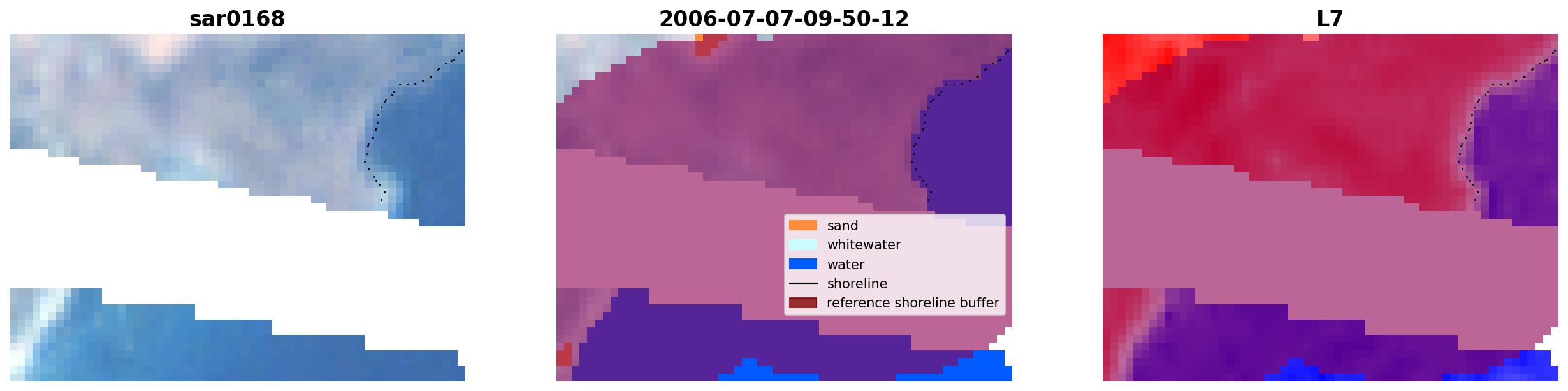 sar0168

2006-07-07-09-50-12

L7

sand
whitewater
water
shoreline
reference shoreline buffer